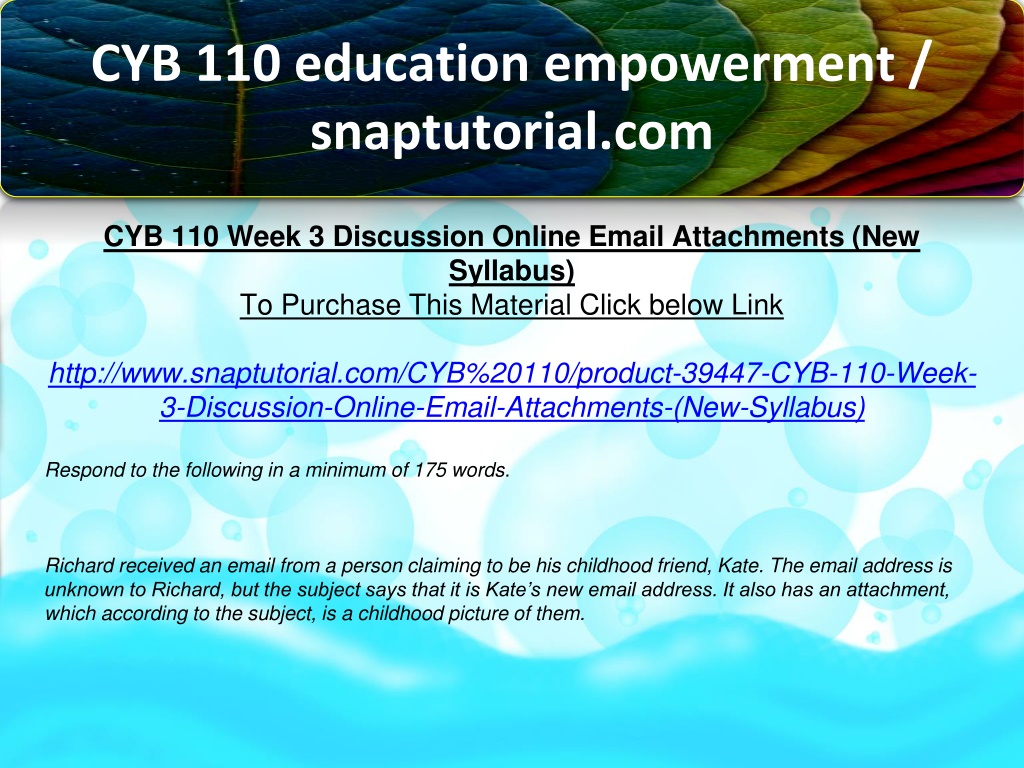 CYB 110 education empowerment / snaptutorial.com

CYB 110 Week 3 Discussion Online Email Attachments (New Syllabus)
To Purchase This Material Click below Link

http://www.snaptutorial.com/CYB%20110/product-39447-CYB-110-Week-3-Discussion-Online-Email-Attachments-(New-Syllabus)

Respond to the following in a minimum of 175 words.

Richard received an email from a person claiming to be his childhood friend, Kate. The email address is unknown to Richard, but the subject says that it is Kate's new email address. It also has an attachment, which according to the subject, is a childhood picture of them.